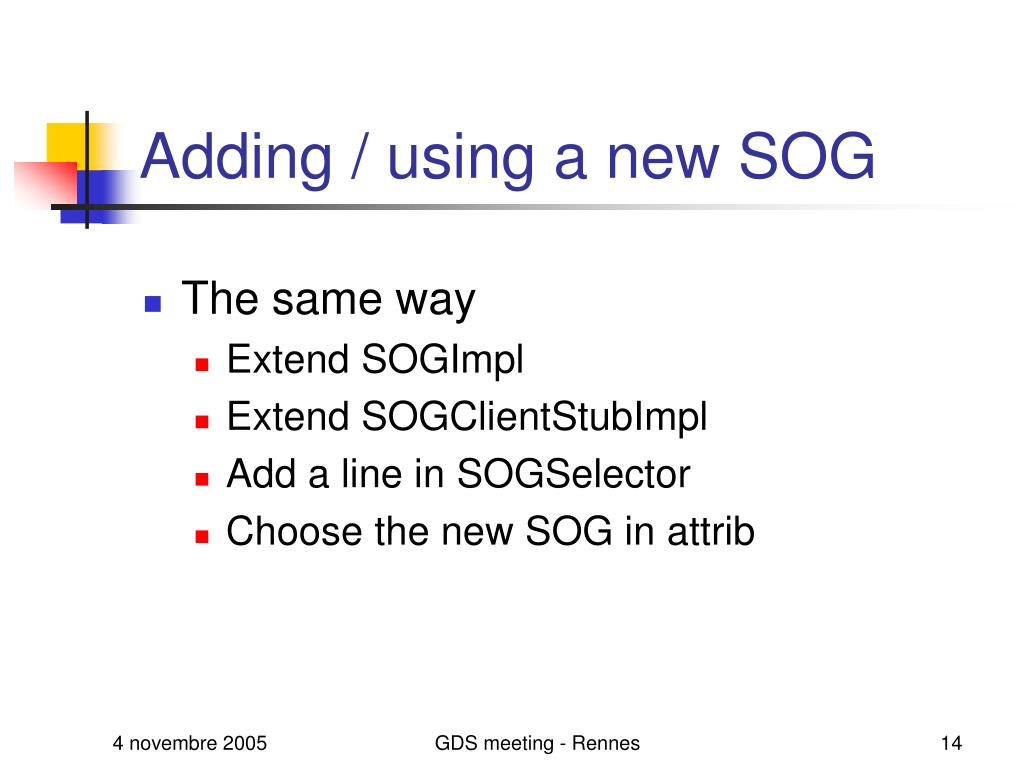 Adding / using a new SOG

The same way

Extend SOGImpl

Extend SOGClientStubImpl

Add a line in SOGSelector

Choose the new SOG in attrib

4 novembre 2005

GDS meeting - Rennes

14